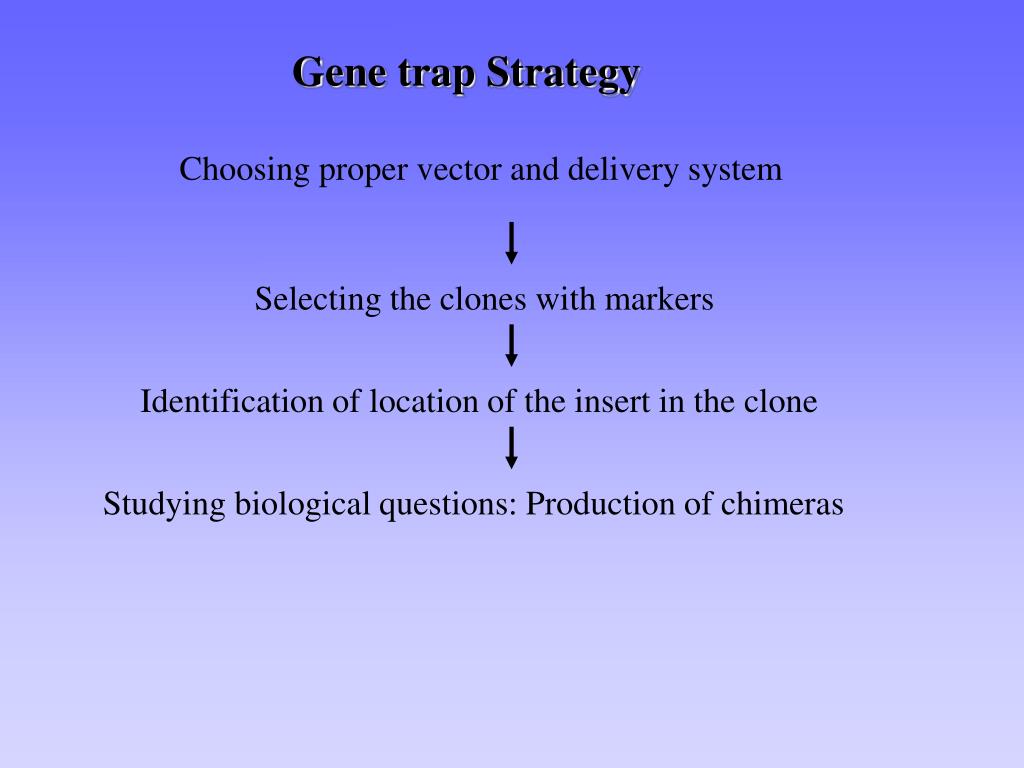 Gene trap Strategy

Choosing proper vector and delivery system

Selecting the clones with markers

Identification of location of the insert in the clone

Studying biological questions: Production of chimeras